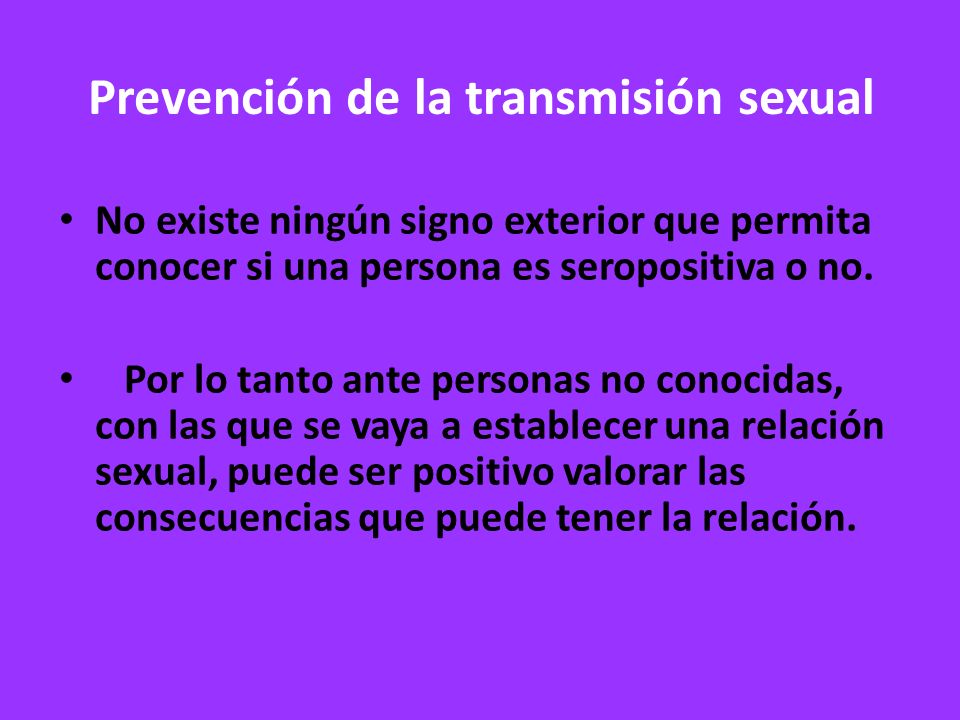 Prevención de la transmisión sexual

• No existe ningún signo exterior que permita conocer si una persona es seropositiva o no.

• Por lo tanto ante personas no conocidas, con las que se vaya a establecer una relación sexual, puede ser positivo valorar las consecuencias que puede tener la relación.